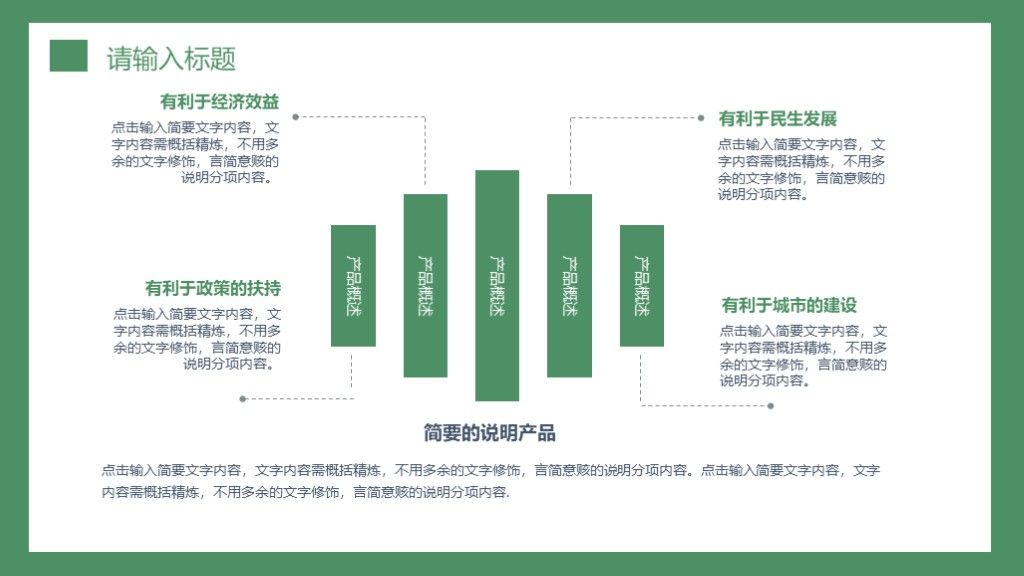 请输入标题

有利于经济效益

点击输入简要文字内容，文字内容需概括精炼，不用多余的文字修饰，言简意赅的说明分项内容。

有利于政策的扶持

点击输入简要文字内容，文字内容需概括精炼，不用多余的文字修饰，言简意赅的说明分项内容。

产品概述

产品概述

产品概述

产品概述

产品概述

有利于民生发展

点击输入简要文字内容，文字内容需概括精炼，不用多余的文字修饰，言简意赅的说明分项内容。

有利于城市的建设

点击输入简要文字内容，文字内容需概括精炼，不用多余的文字修饰，言简意赅的说明分项内容。

简要的说明产品

点击输入简要文字内容，文字内容需概括精炼，不用多余的文字修饰，言简意赅的说明分项内容。点击输入简要文字内容，文字内容需概括精炼，不用多余的文字修饰，言简意赅的说明分项内容.